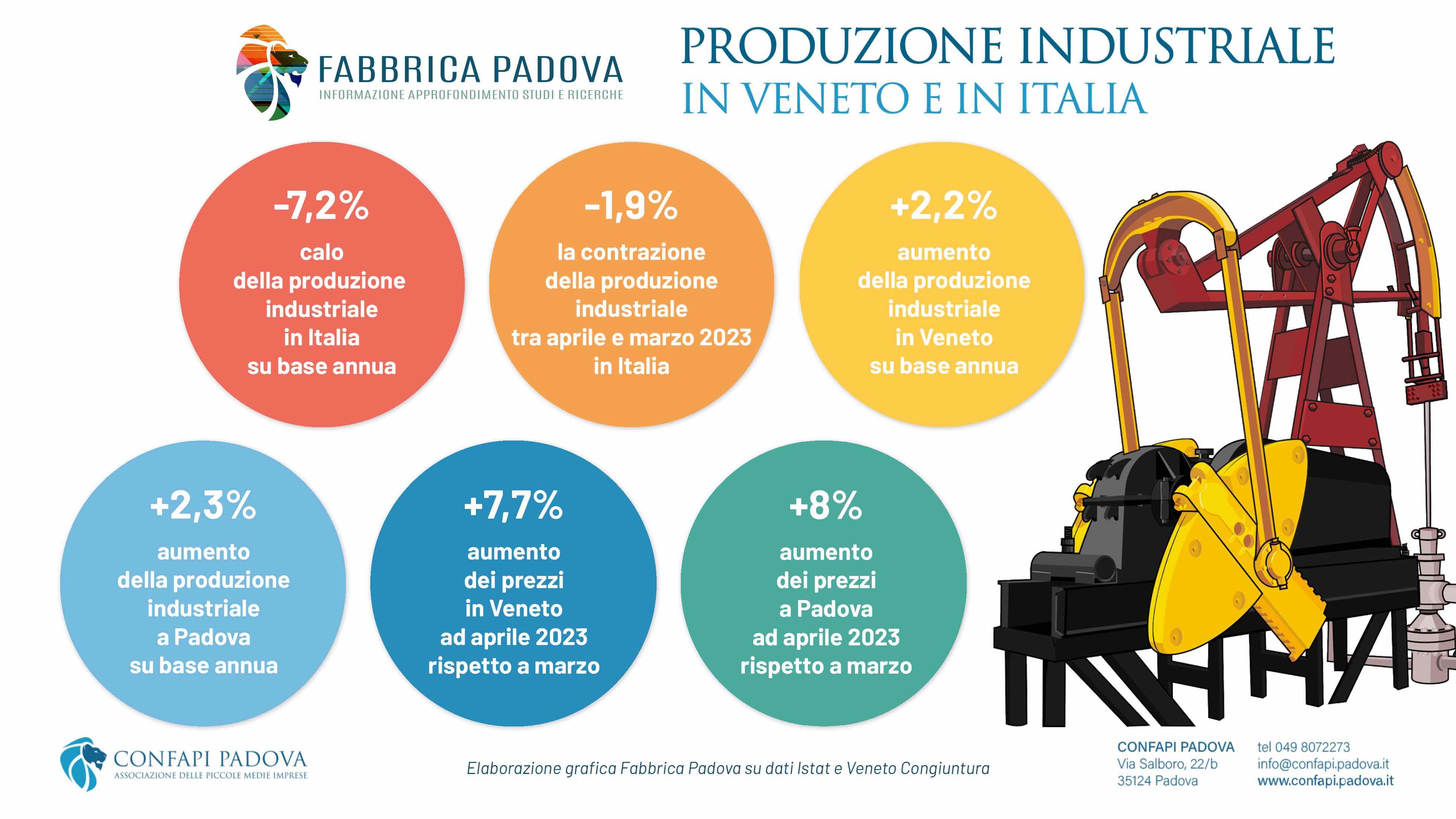 FABBRICA PADOVA
INFORMAZIONE APPROFONDIMENTO STUDI E RICERCHE

PRODUZIONE INDUSTRIALE
IN VENETO E IN ITALIA

-7,2%
calo della produzione industriale in Italia su base annua

-1,9%
la contrazione della produzione industriale tra aprile e marzo 2023 in Italia

+2,2%
aumento della produzione industriale in Veneto su base annua

+2,3%
aumento della produzione industriale a Padova su base annua

+7,7%
aumento dei prezzi in Veneto ad aprile 2023 rispetto a marzo

+8%
aumento dei prezzi a Padova ad aprile 2023 rispetto a marzo

CONFAPI PADOVA
ASSOCIAZIONE DELLE PICCOLE MEDIE IMPRESE

Elaborazione grafica Fabbrica Padova su dati Istat e Veneto Congiuntura

CONFAPI PADOVA
Via Salboro, 22/b
35124 Padova

tel 049 8072273
info@confapi.padova.it
www.confapi.padova.it